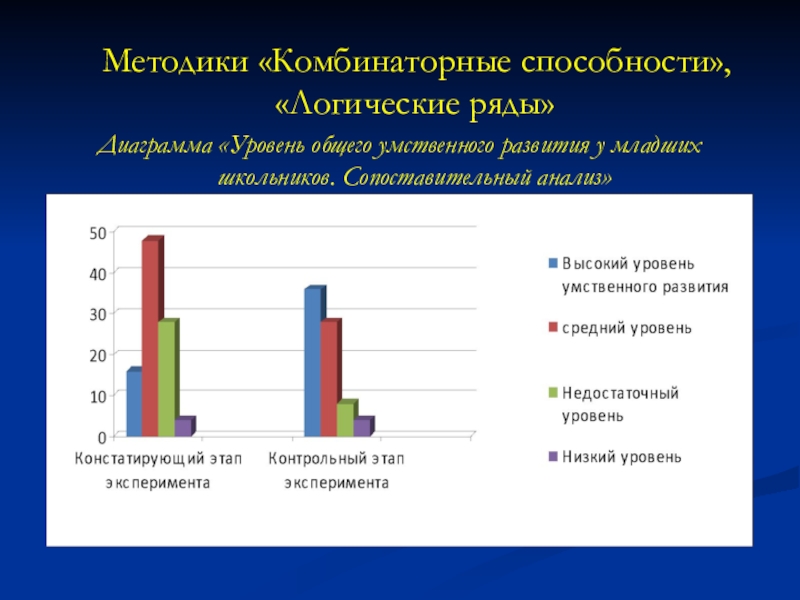 Методики «Комбинаторные способности», «Логические ряды»

Диаграмма «Уровень общего умственного развития у младших школьников. Сопоставительный анализ»

50
40
30
20
10
0

Констатирующий этап эксперимента
Контрольный этап эксперимента

Высокий уровень умственного развития
средний уровень
Недостаточный уровень
Низкий уровень